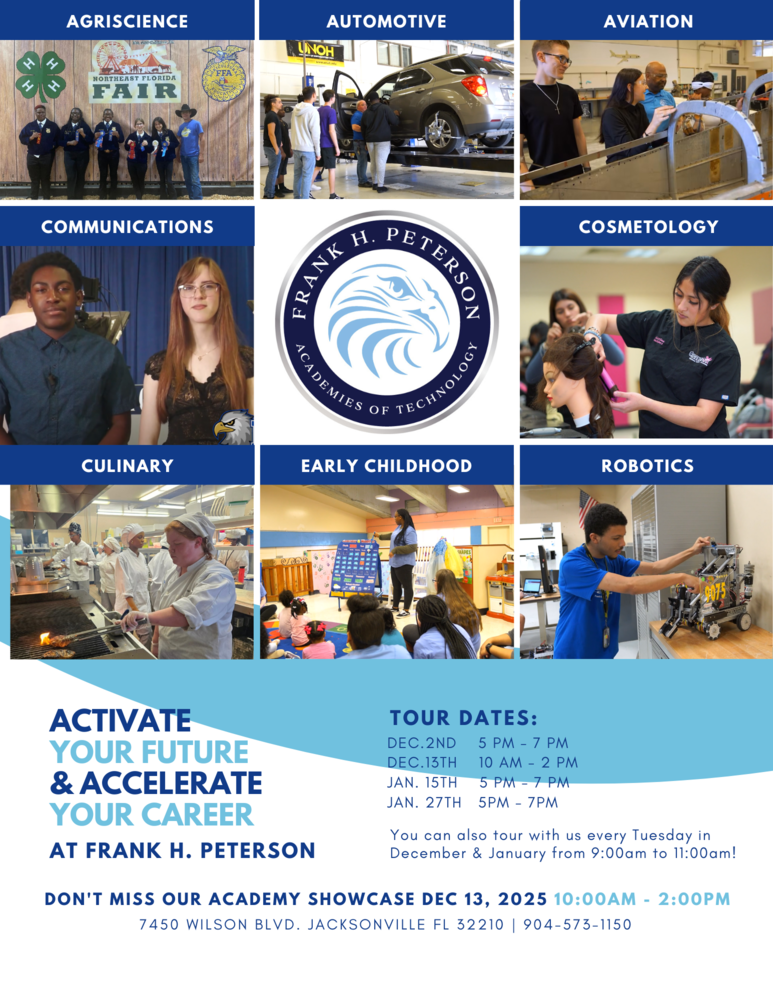 AGRISCIENCE

NORTHEAST FLORIDA FAIR

FFA

AUTOMOTIVE

UNOH

AVIATION

COMMUNICATIONS

FRANK H. PETERSON
ACADEMIES OF TECHNOLOGY

COSMETOLOGY

CULINARY

EARLY CHILDHOOD

ROBOTICS

ACTIVATE
YOUR FUTURE
& ACCELERATE
YOUR CAREER
AT FRANK H. PETERSON

TOUR DATES:
DEC.2ND 5 PM - 7 PM
DEC.13TH 10 AM - 2 PM
JAN. 15TH 5 PM - 7 PM
JAN. 27TH 5PM - 7PM

You can also tour with us every Tuesday in December & January from 9:00am to 11:00am!

DON'T MISS OUR ACADEMY SHOWCASE DEC 13, 2025 10:00AM - 2:00PM
7450 WILSON BLVD. JACKSONVILLE FL 32210 | 904-573-1150